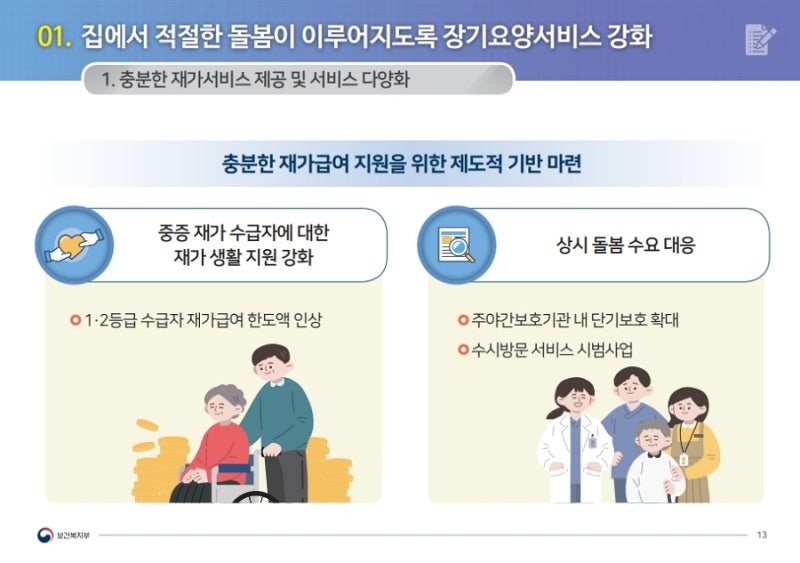 01. 집에서 적절한 돌봄이 이루어지도록 장기요양서비스 강화

1. 충분한 재가서비스 제공 및 서비스 다양화

충분한 재가급여 지원을 위한 제도적 기반 마련

중증 재가 수급자에 대한 재가 생활 지원 강화

1·2등급 수급자 재가급여 한도액 인상

상시 돌봄 수요 대응

주야간보호기관 내 단기보호 확대

수시방문 서비스 시범사업

보건복지부

13